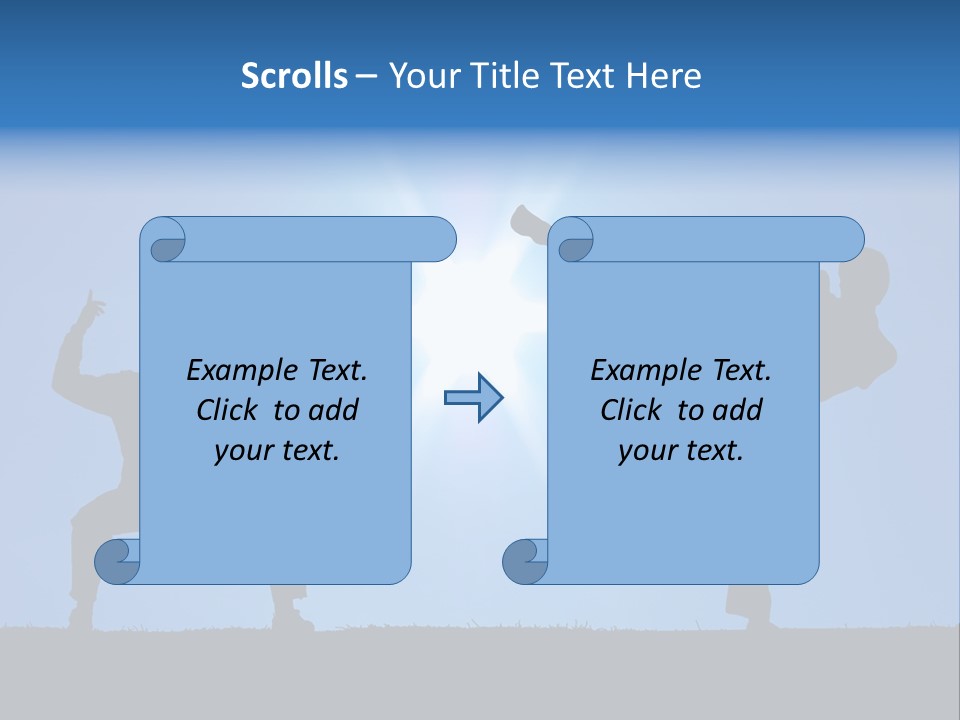 Scrolls – Your Title Text Here

Example Text. Click to add your text.

Example Text. Click to add your text.